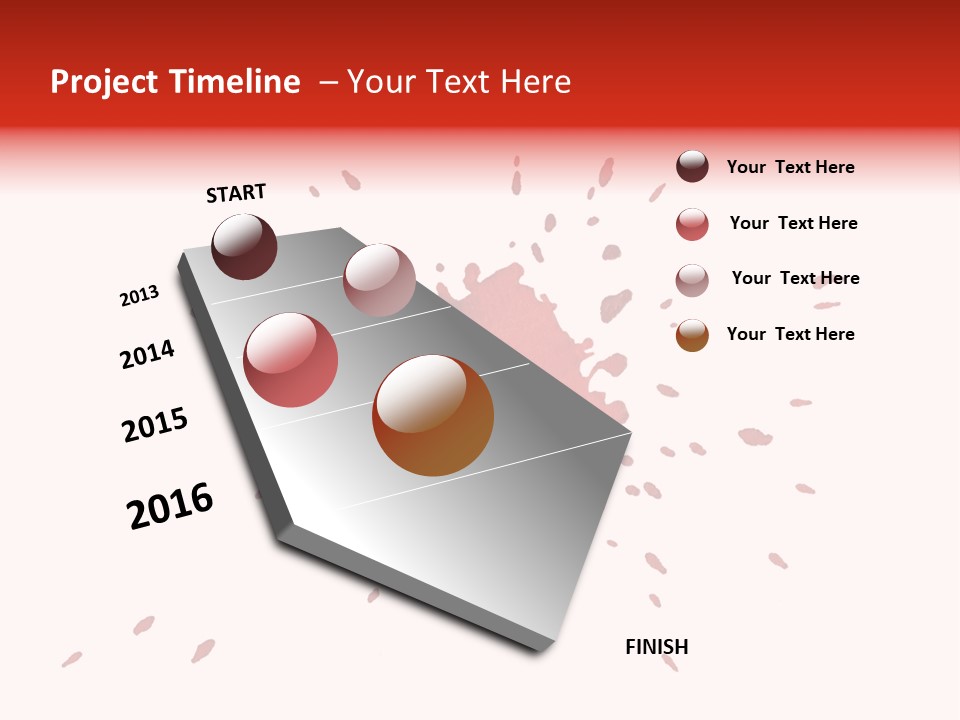 Project Timeline – Your Text Here

START

2013

2014

2015

2016

FINISH

Your Text Here

Your Text Here

Your Text Here

Your Text Here